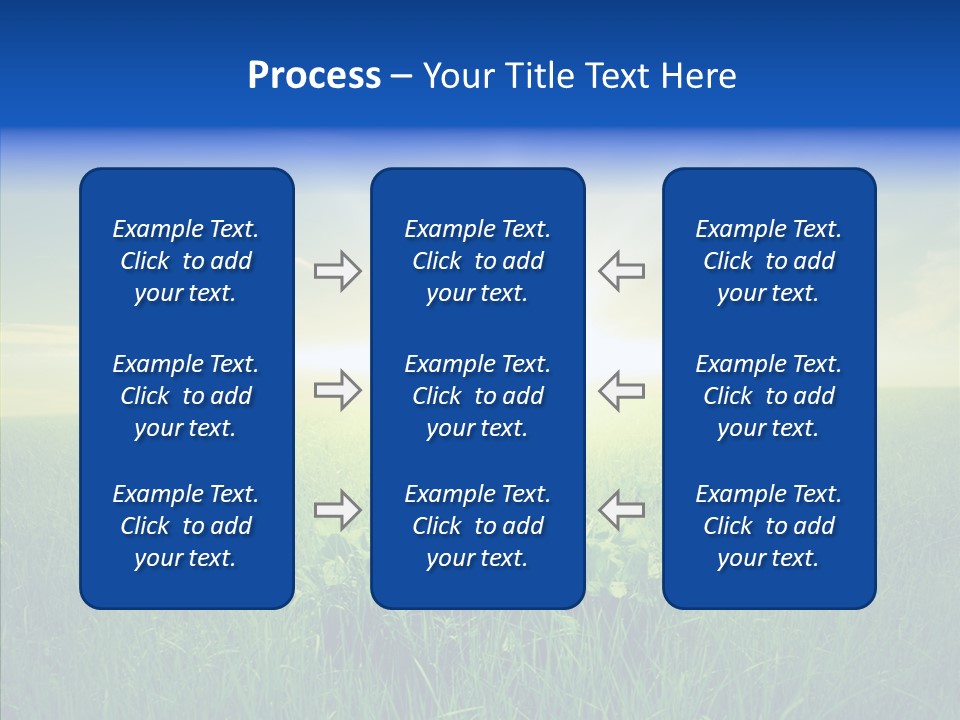 Process – Your Title Text Here

Example Text. Click to add your text.

Example Text. Click to add your text.

Example Text. Click to add your text.

Example Text. Click to add your text.

Example Text. Click to add your text.

Example Text. Click to add your text.

Example Text. Click to add your text.

Example Text. Click to add your text.

Example Text. Click to add your text.